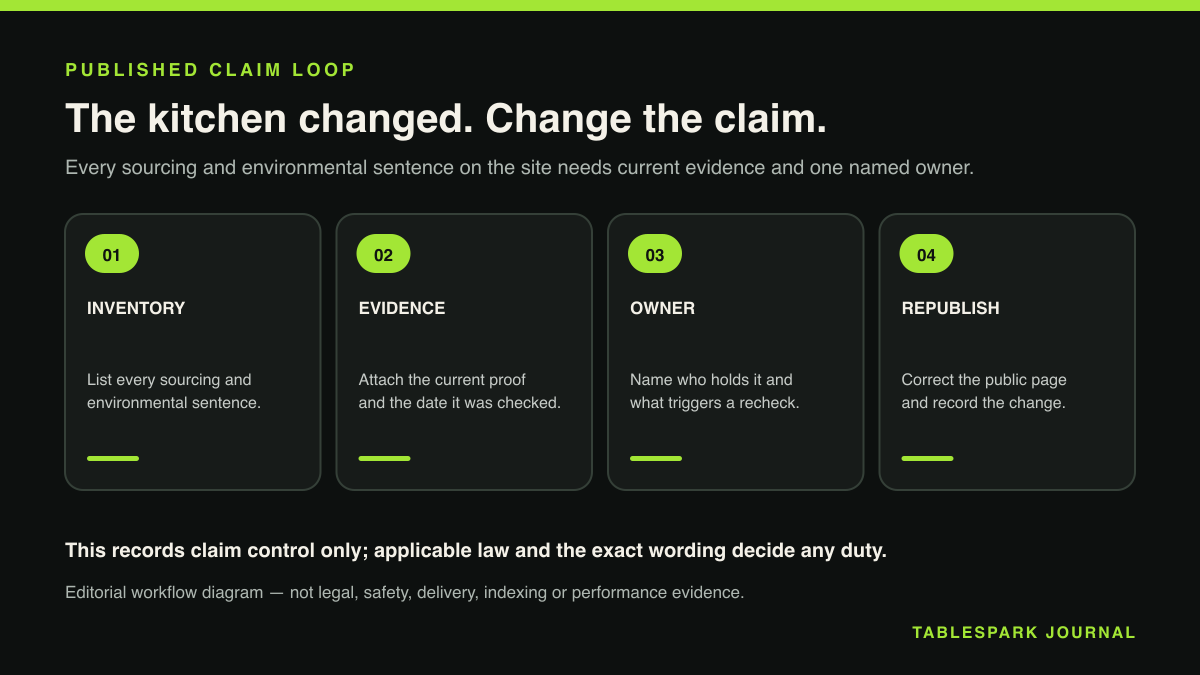 PUBLISHED CLAIM LOOP

The kitchen changed. Change the claim.

Every sourcing and environmental sentence on the site needs current evidence and one named owner.

01

INVENTORY

List every sourcing and environmental sentence.

02

EVIDENCE

Attach the current proof and the date it was checked.

03

OWNER

Name who holds it and what triggers a recheck.

04

REPUBLISH

Correct the public page and record the change.

This records claim control only; applicable law and the exact wording decide any duty.

Editorial workflow diagram — not legal, safety, delivery, indexing or performance evidence.

TABLESPARK JOURNAL